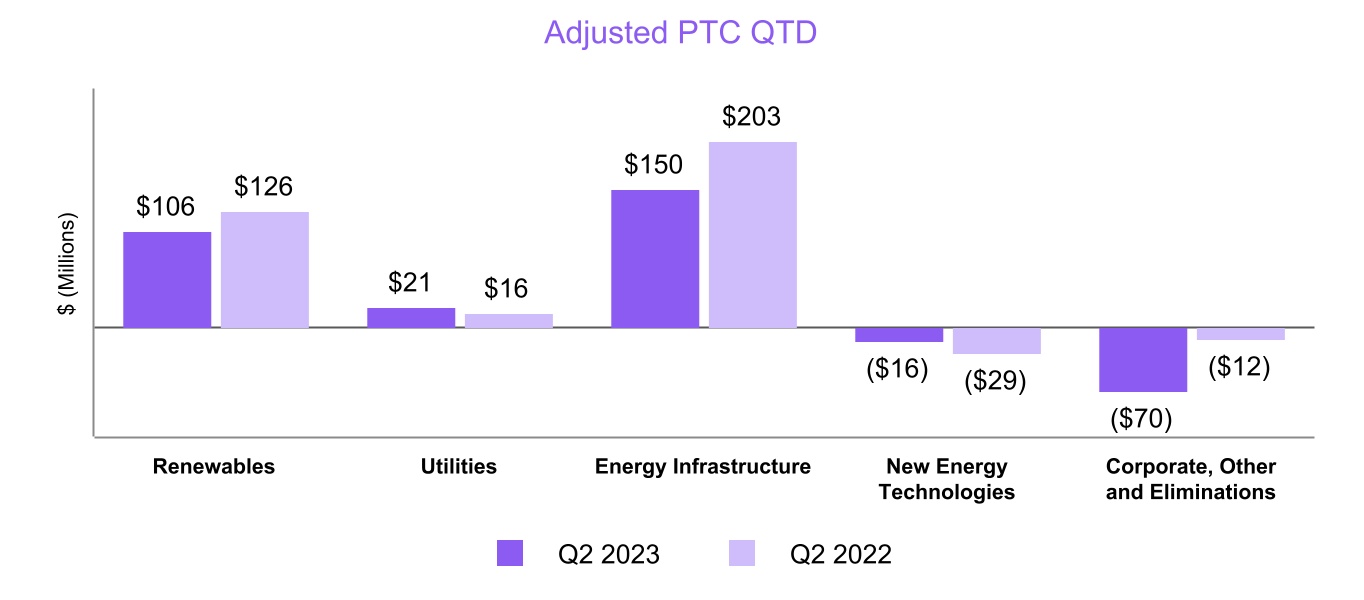 Adjusted PTC QTD

$ (Millions)

$106 $126

$21 $16

$150 $203

($16) ($29)

($70) ($12)

Renewables

Utilities

Energy Infrastructure

New Energy Technologies

Corporate, Other and Eliminations

Q2 2023 Q2 2022